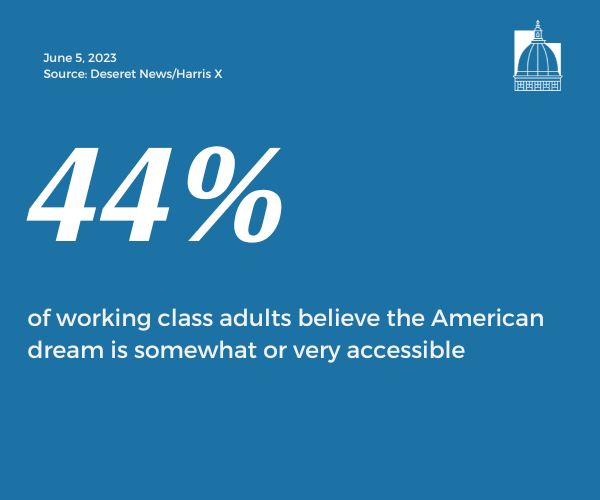 June 5, 2023
Source: Deseret News/Harris X

44%

of working class adults believe the American dream is somewhat or very accessible